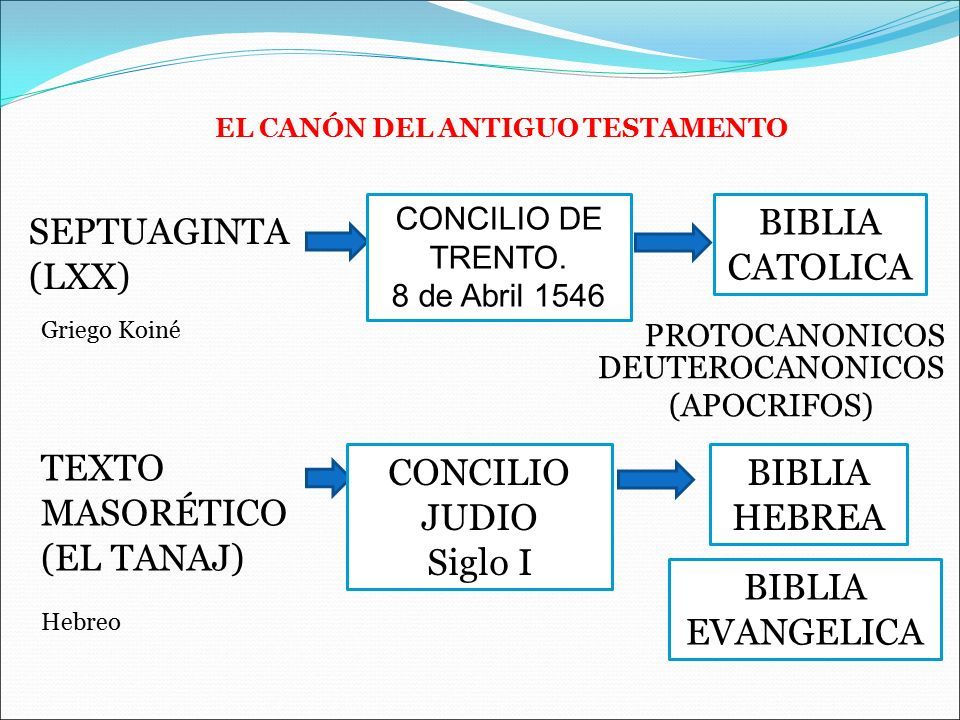 EL CANÓN DEL ANTIGUO TESTAMENTO

SEPTUAGINTA (LXX)

Griego Koiné

CONCILIO DE TRENTO. 8 de Abril 1546

BIBLIA CATOLICA

PROTOCANONICOS
DEUTEROCANONICOS
(APOCRIFOS)

TEXTO MASORÉTICO (EL TANAJ)

Hebreo

CONCILIO JUDIO Siglo I

BIBLIA HEBREA

BIBLIA EVANGELICA